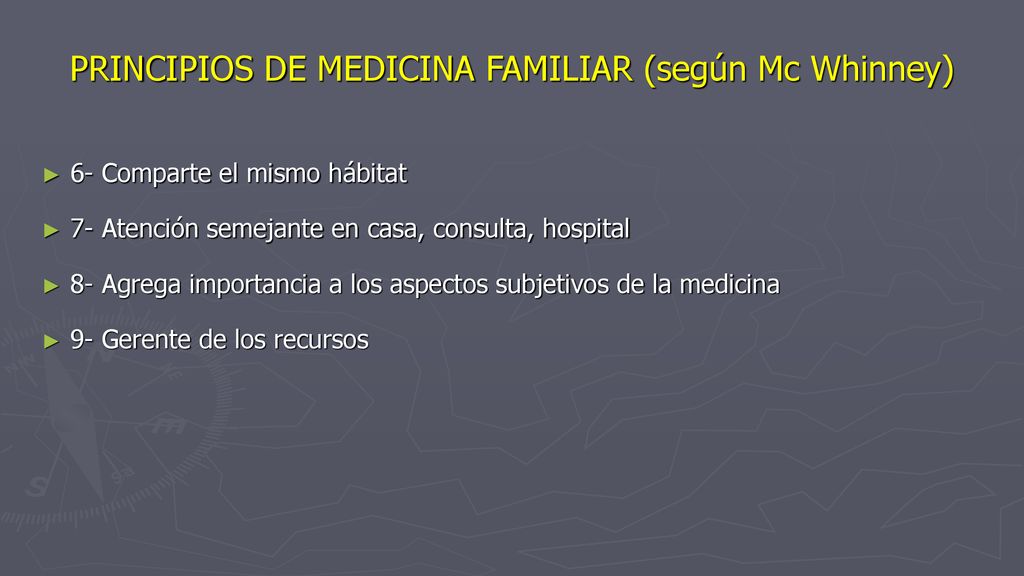 PRINCIPIOS DE MEDICINA FAMILIAR (según Mc Whinney)

► 6- Comparte el mismo hábitat

► 7- Atención semejante en casa, consulta, hospital

► 8- Agrega importancia a los aspectos subjetivos de la medicina

► 9- Gerente de los recursos